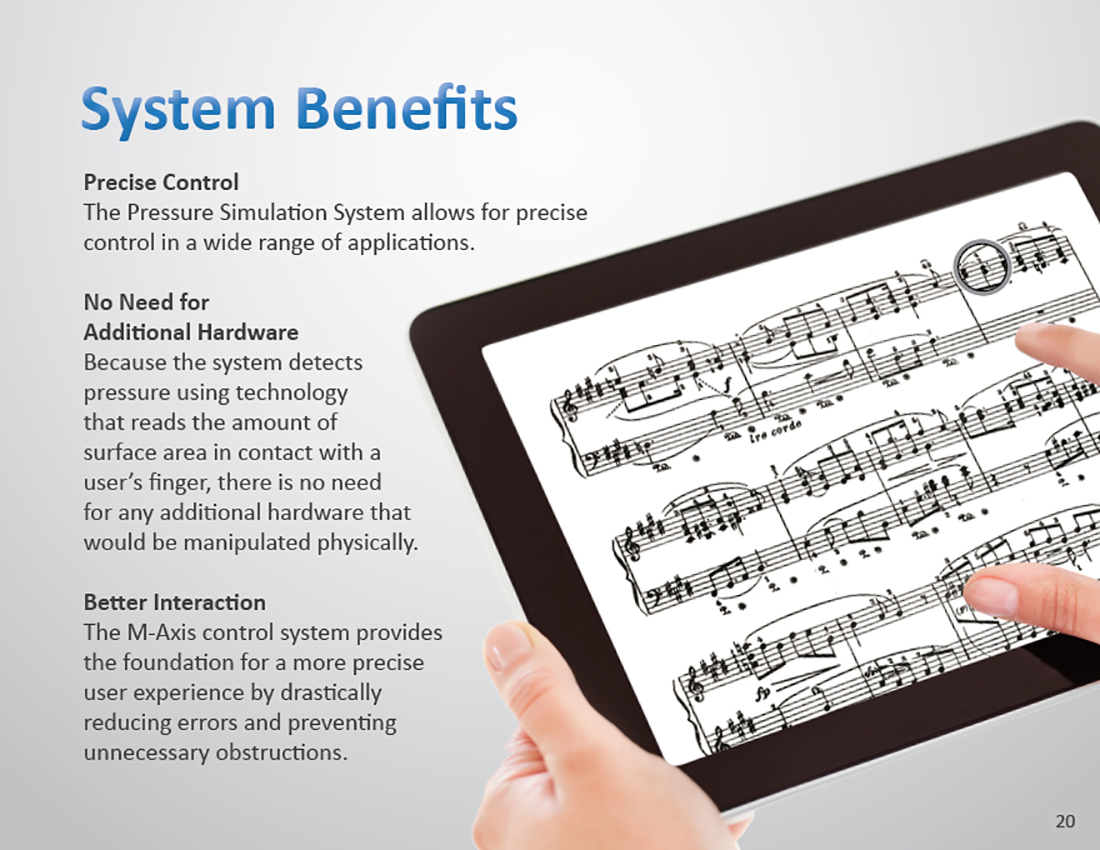 System Benefits

Precise Control
The Pressure Simulation System allows for precise control in a wide range of applications.

No Need for Additional Hardware
Because the system detects pressure using technology that reads the amount of surface area in contact with a user's finger, there is no need for any additional hardware that would be manipulated physically.

Better Interaction
The M-Axis control system provides the foundation for a more precise user experience by drastically reducing errors and preventing unnecessary obstructions.

tre corde

20